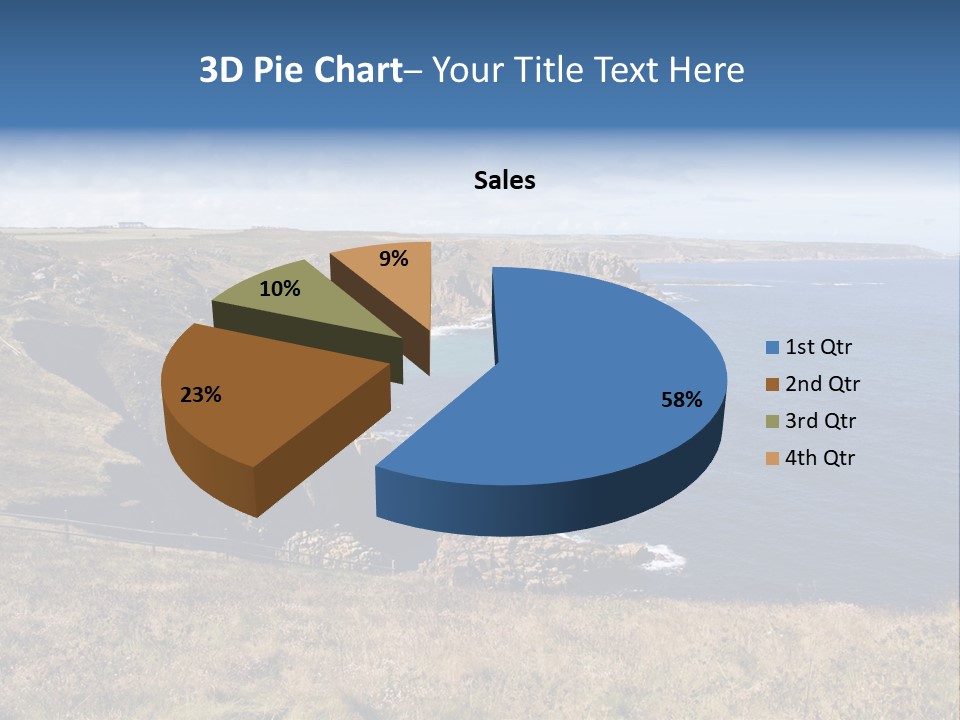 3D Pie Chart– Your Title Text Here

Sales

9%

10%

23%

58%

1st Qtr
2nd Qtr
3rd Qtr
4th Qtr